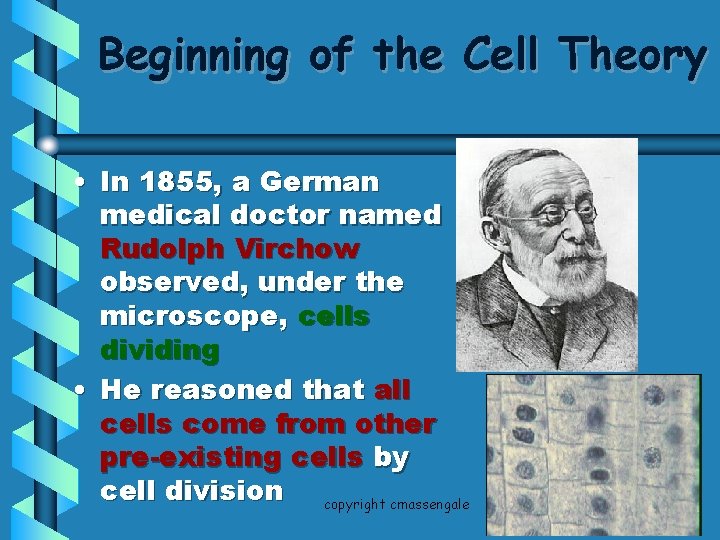 Beginning of the Cell Theory

• In 1855, a German medical doctor named Rudolph Virchow observed, under the microscope, cells dividing

• He reasoned that all cells come from other pre-existing cells by cell division

copyright cmassengale